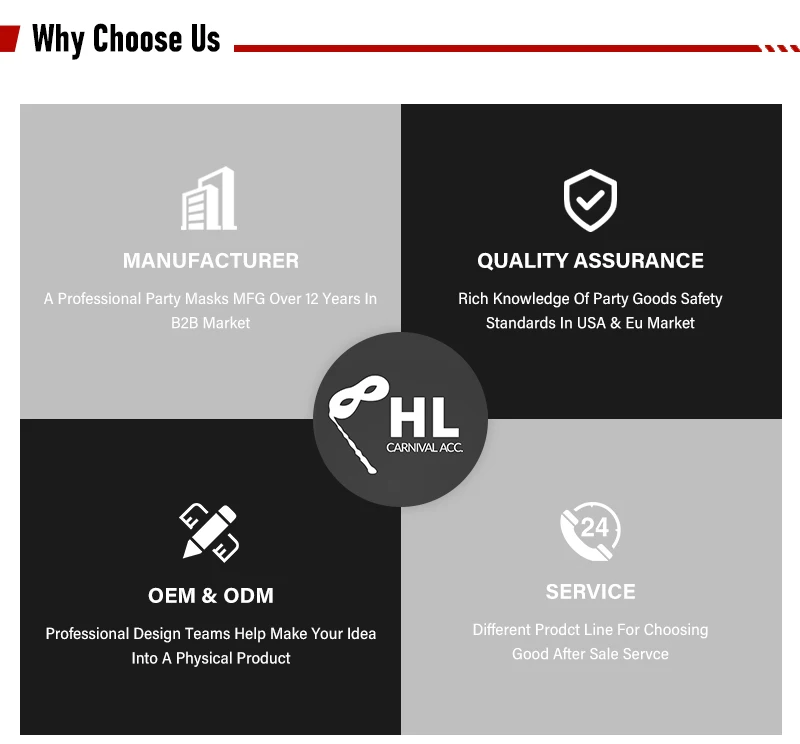 Why Choose Us

MANUFACTURER

A Professional Party Masks MFG Over 12 Years In B2B Market

QUALITY ASSURANCE

Rich Knowledge Of Party Goods Safety Standards In USA & Eu Market

HL
CARNIVAL ACC.

OEM & ODM

Professional Design Teams Help Make Your Idea Into A Physical Product

24

SERVICE

Different Prodct Line For Choosing Good After Sale Servce